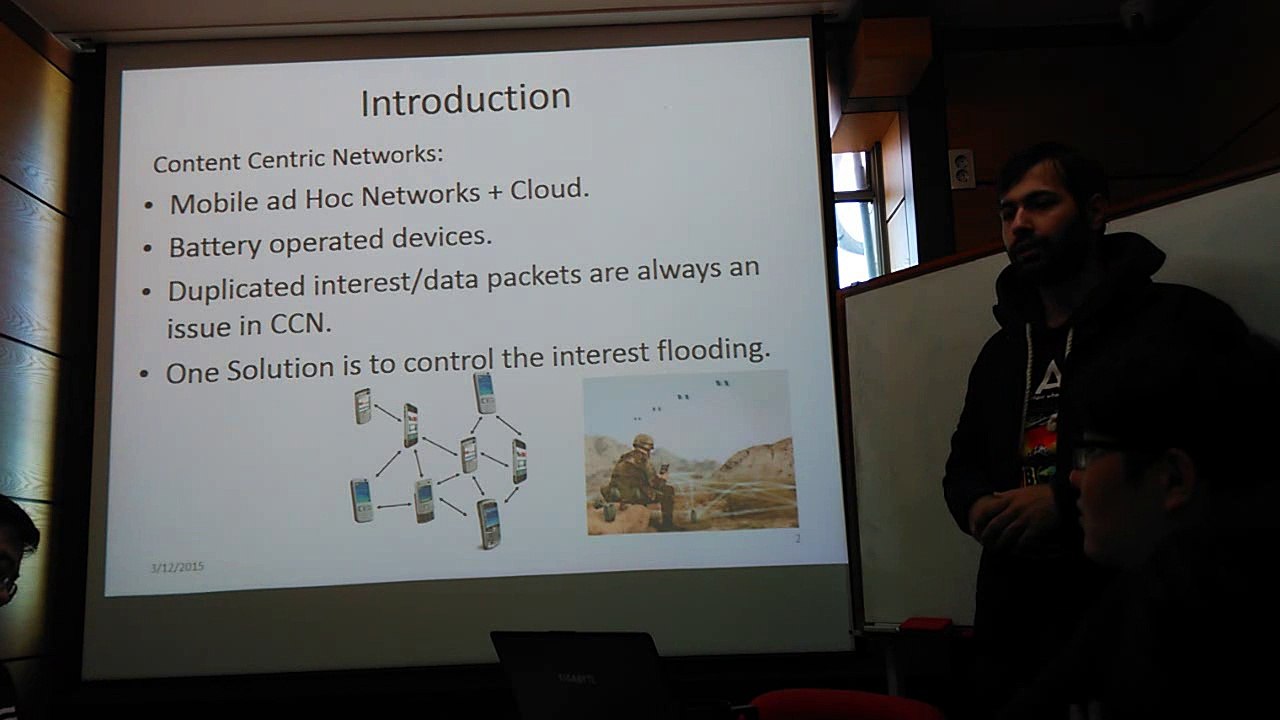 Introduction

Content Centric Networks:

• Mobile ad Hoc Networks + Cloud.
• Battery operated devices.
• Duplicated interest/data packets are always an issue in CCN.
• One Solution is to control the interest flooding.

3/12/2015

2